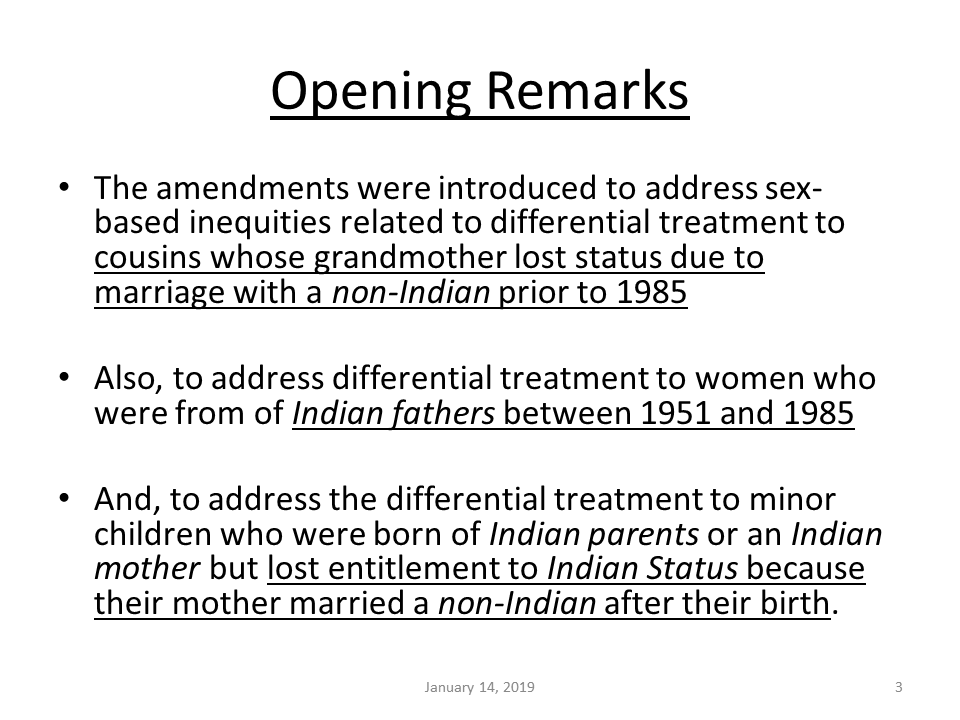 Opening Remarks

• The amendments were introduced to address sex-based inequities related to differential treatment to cousins whose grandmother lost status due to marriage with a non-Indian prior to 1985

• Also, to address differential treatment to women who were from of Indian fathers between 1951 and 1985

• And, to address the differential treatment to minor children who were born of Indian parents or an Indian mother but lost entitlement to Indian Status because their mother married a non-Indian after their birth.

January 14, 2019

3